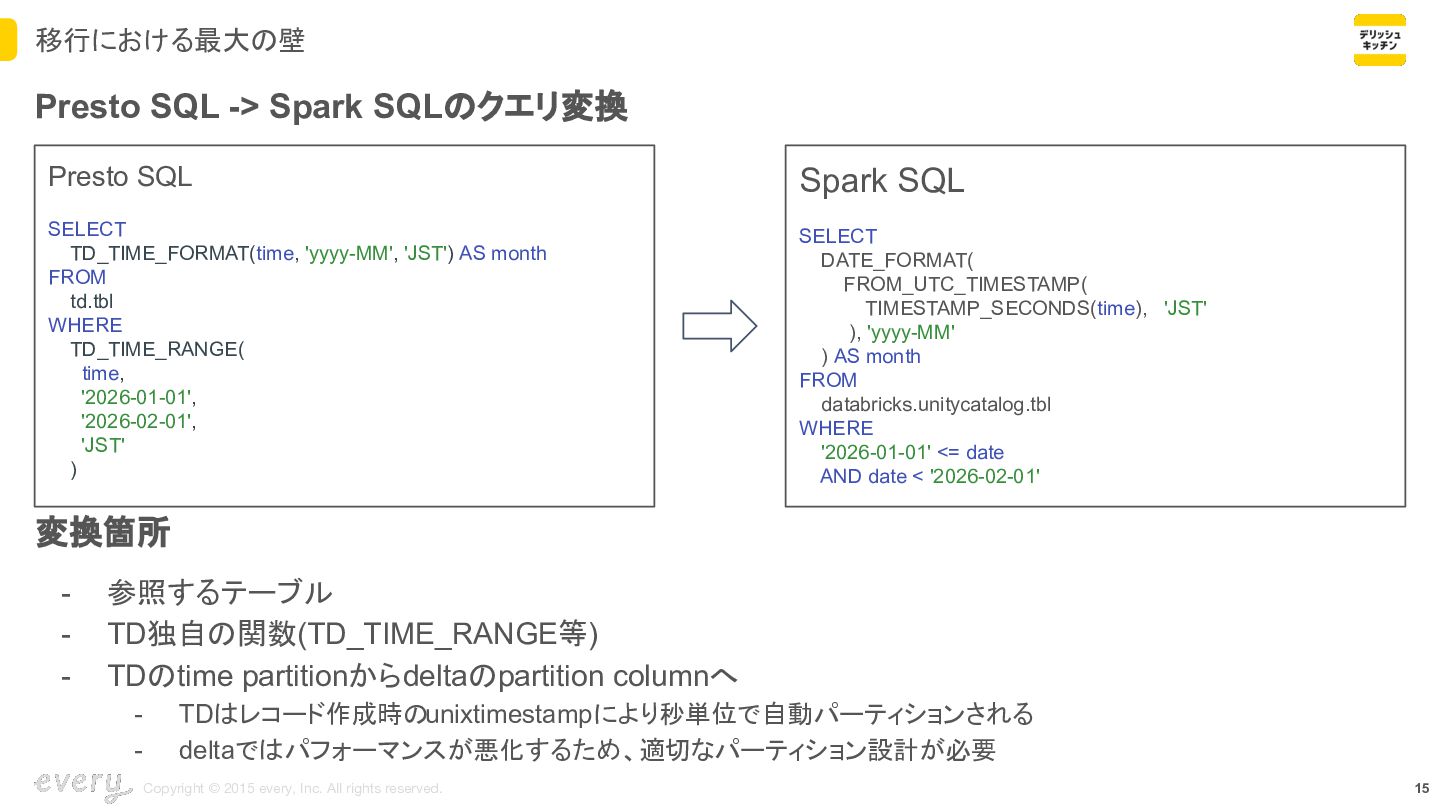 移行における最大の壁

デリッシュ
キッチン

Presto SQL -> Spark SQLのクエリ変換

Presto SQL

SELECT
TD_TIME_FORMAT(time, 'yyyy-MM', 'JST') AS month
FROM
td.tbl
WHERE
TD_TIME_RANGE(
time,
'2026-01-01',
'2026-02-01',
'JST'
)

Spark SQL

SELECT
DATE_FORMAT(
FROM_UTC_TIMESTAMP(
TIMESTAMP_SECONDS(time), 'JST'
), 'yyyy-MM'
) AS month
FROM
databricks.unitycatalog.tbl
WHERE
'2026-01-01' <= date
AND date < '2026-02-01'

変換箇所

- 参照するテーブル
- TD独自の関数(TD_TIME_RANGE等)
- TDのtime partitionからdeltaのpartition columnへ
  - TDはレコード作成時のunixtimestampにより秒単位で自動パーティションされる
  - deltaではパフォーマンスが悪化するため、適切なパーティション設計が必要

every

Copyright © 2015 every, Inc. All rights reserved.

15